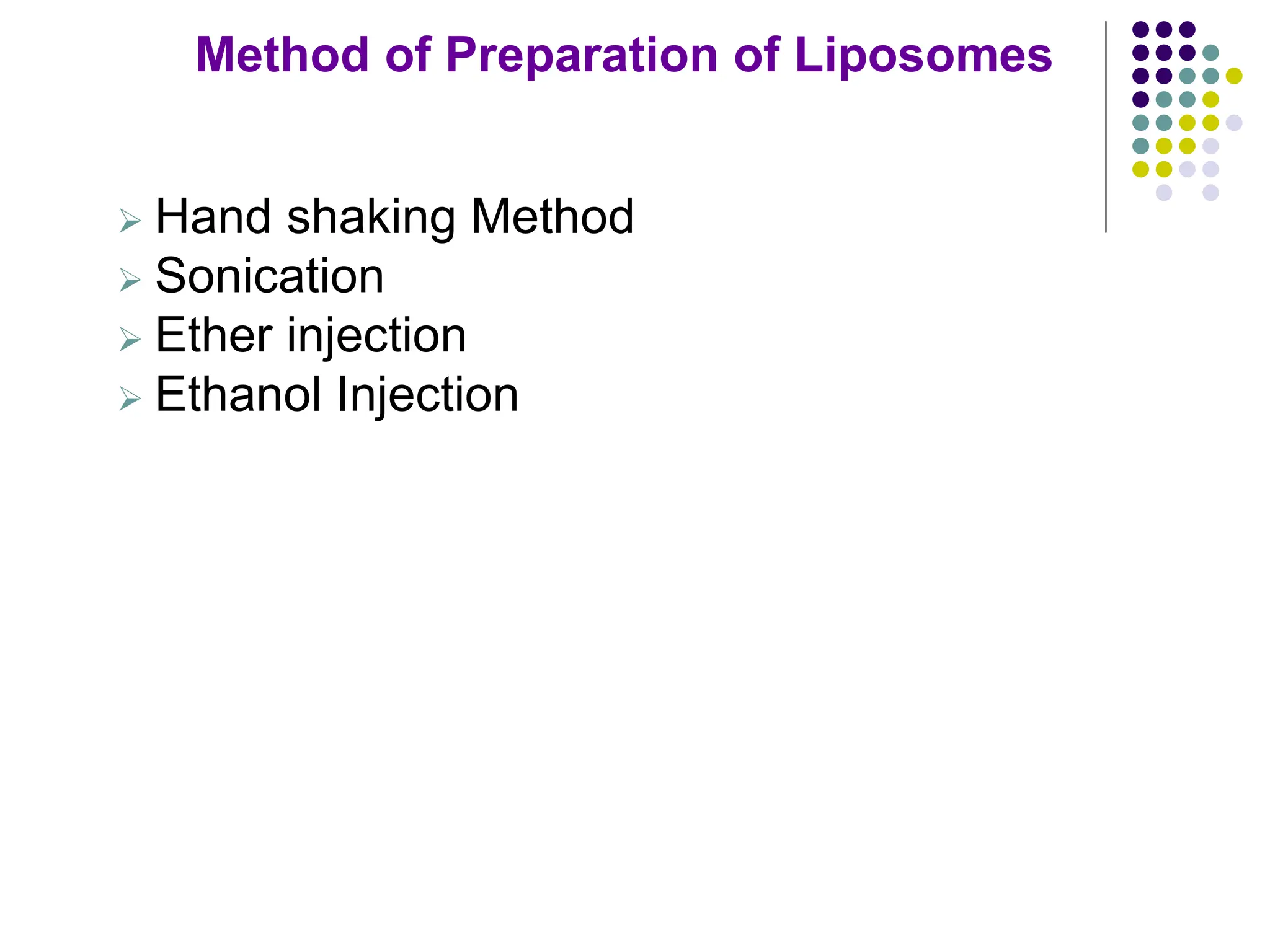 Method of Preparation of Liposomes

➢ Hand shaking Method
➢ Sonication
➢ Ether injection
➢ Ethanol Injection